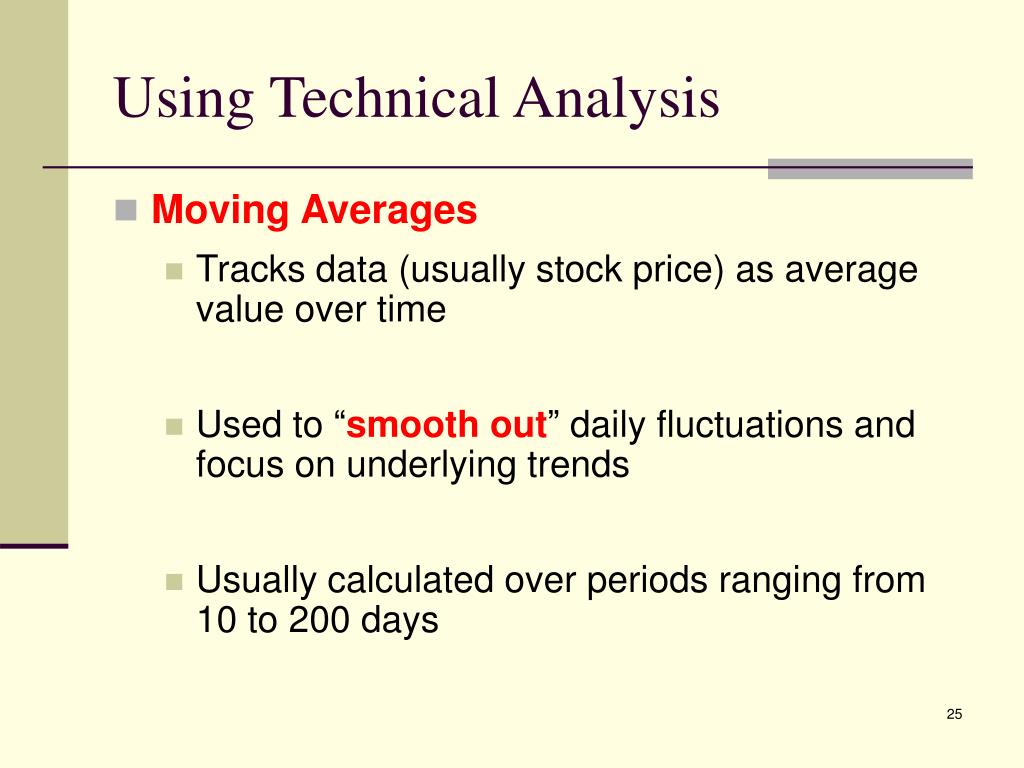 Using Technical Analysis

Moving Averages

Tracks data (usually stock price) as average value over time

Used to “smooth out” daily fluctuations and focus on underlying trends

Usually calculated over periods ranging from 10 to 200 days

25